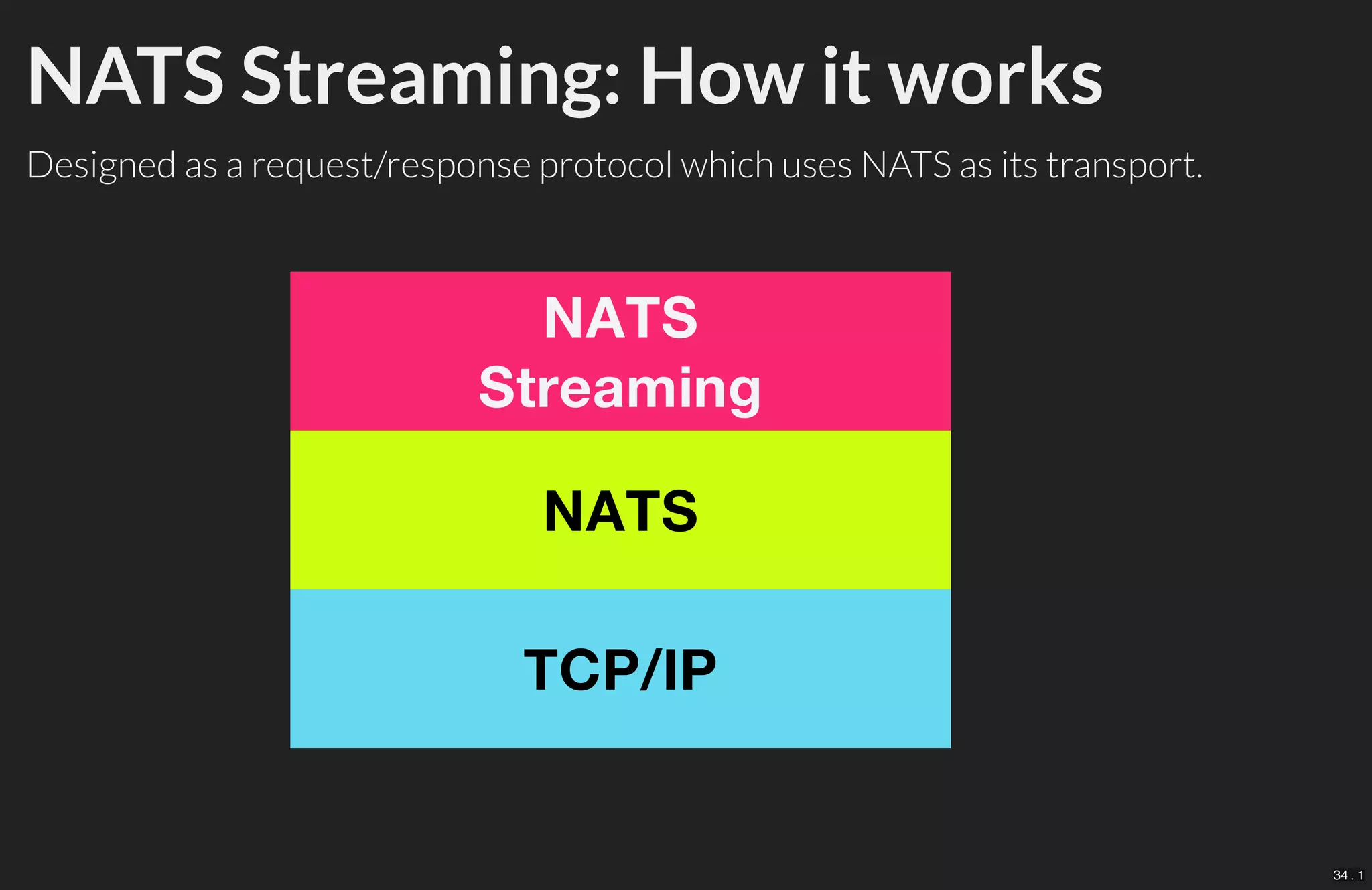 NATS Streaming: How it works

Designed as a request/response protocol which uses NATS as its transport.

NATS
Streaming

NATS

TCP/IP

34 . 1